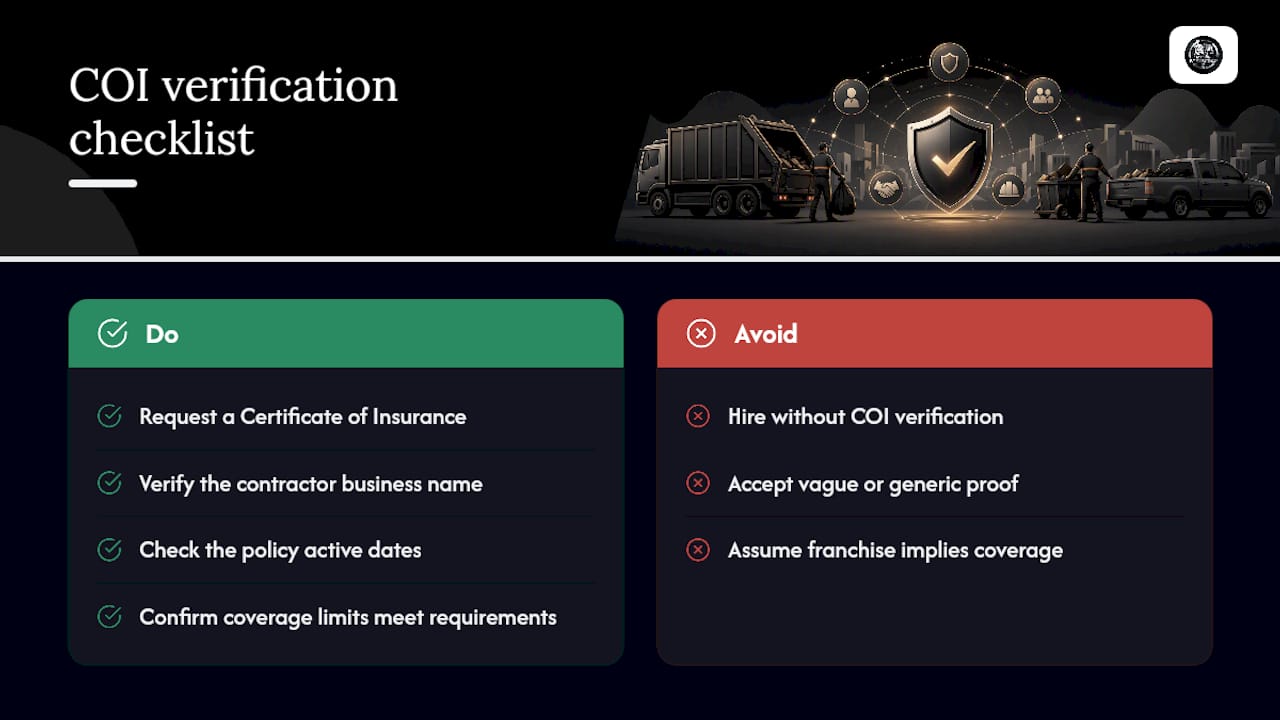 COI verification checklist

Do

Request a Certificate of Insurance

Verify the contractor business name

Check the policy active dates

Confirm coverage limits meet requirements

Avoid

Hire without COI verification

Accept vague or generic proof

Assume franchise implies coverage